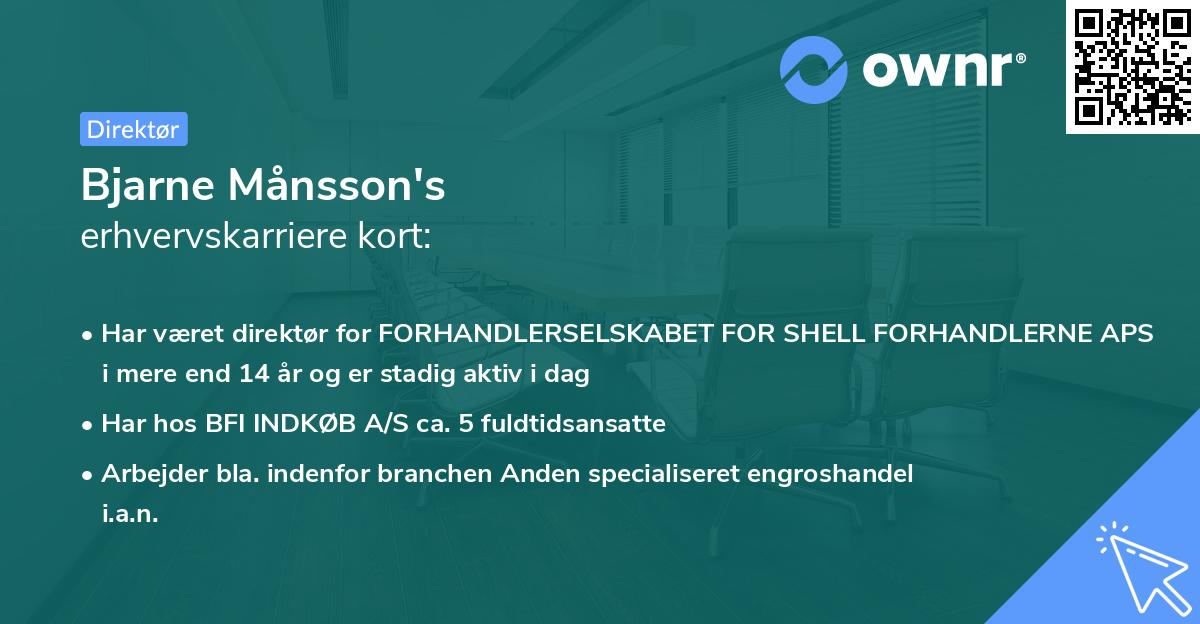 ownr®

Direktør

Bjarne Månsson's
erhvervskarriere kort:

• Har været direktør for FORHANDLERSELSKABET FOR SHELL FORHANDLERNE APS i mere end 14 år og er stadig aktiv i dag
• Har hos BFI INDKØB A/S ca. 5 fuldtidsansatte
• Arbejder bla. indenfor branchen Anden specialiseret engroshandel i.a.n.